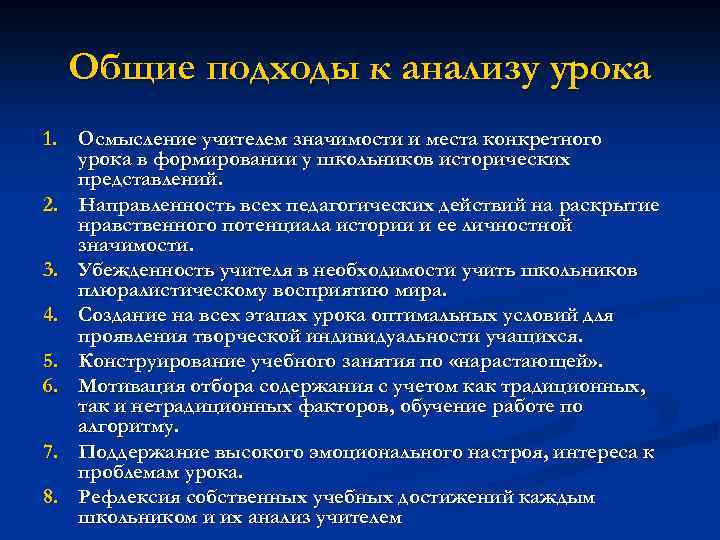 Общие подходы к анализу урока

1. Осмысление учителем значимости и места конкретного урока в формировании у школьников исторических представлений.
2. Направленность всех педагогических действий на раскрытие нравственного потенциала истории и ее личностной значимости.
3. Убежденность учителя в необходимости учить школьников плюралистическому восприятию мира.
4. Создание на всех этапах урока оптимальных условий для проявления творческой индивидуальности учащихся.
5. Конструирование учебного занятия по «нарастающей».
6. Мотивация отбора содержания с учетом как традиционных, так и нетрадиционных факторов, обучение работе по алгоритму.
7. Поддержание высокого эмоционального настроя, интереса к проблемам урока.
8. Рефлексия собственных учебных достижений каждым школьником и их анализ учителем